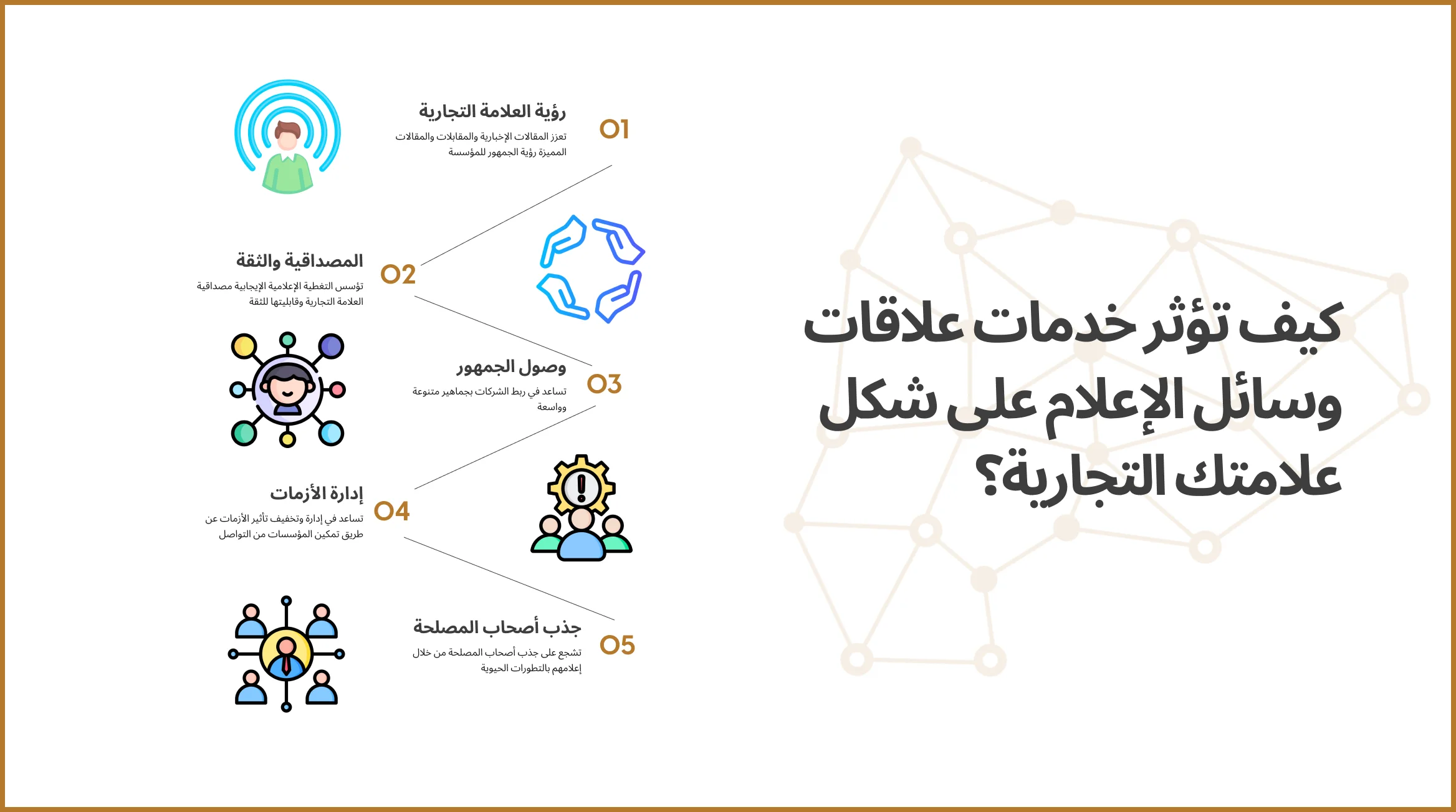 كيف تؤثر خدمات علاقات وسائل الإعلام على شكل علامتك التجارية؟

01
رؤية العلامة التجارية
تعزز المقالات الإخبارية والمقابلات والمقالات المميزة رؤية الجمهور للمؤسسة

02
المصداقية والثقة
تؤسس التغطية الإعلامية الإيجابية مصداقية العلامة التجارية وقابليتها للثقة

03
وصول الجمهور
تساعد في ربط الشركات بجماهير متنوعة وواسعة

04
إدارة الأزمات
تساعد في إدارة وتخفيف تأثير الأزمات عن طريق تمكين المؤسسات من التواصل

05
جذب أصحاب المصلحة
تشجع على جذب أصحاب المصلحة من خلال إعلامهم بالتطورات الحيوية